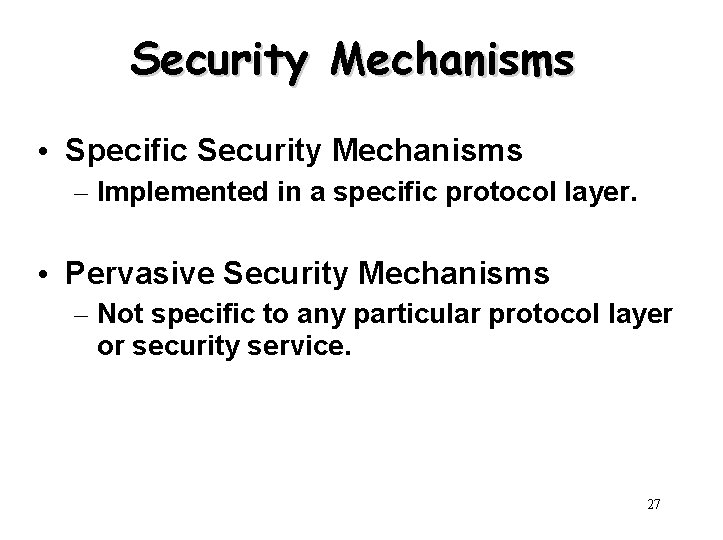 Security Mechanisms

• Specific Security Mechanisms
– Implemented in a specific protocol layer.

• Pervasive Security Mechanisms
– Not specific to any particular protocol layer or security service.

27